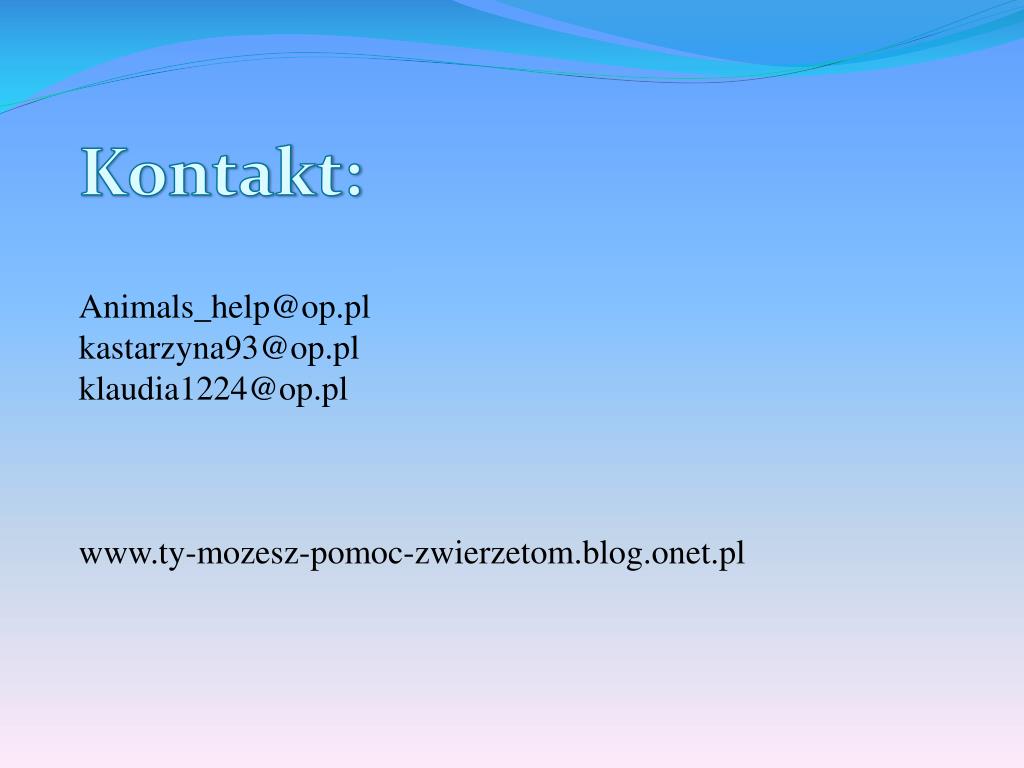 Kontakt:

Animals_help@op.pl
kastarzyna93@op.pl
klaudia1224@op.pl

www.ty-mozesz-pomoc-zwierzetom.blog.onet.pl